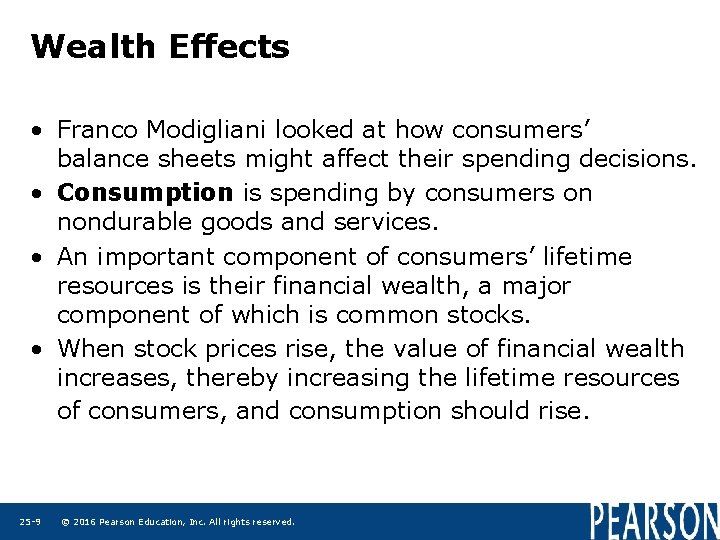 Wealth Effects

• Franco Modigliani looked at how consumers' balance sheets might affect their spending decisions.
• Consumption is spending by consumers on nondurable goods and services.
• An important component of consumers' lifetime resources is their financial wealth, a major component of which is common stocks.
• When stock prices rise, the value of financial wealth increases, thereby increasing the lifetime resources of consumers, and consumption should rise.

25-9 © 2016 Pearson Education, Inc. All rights reserved.

PEARSON